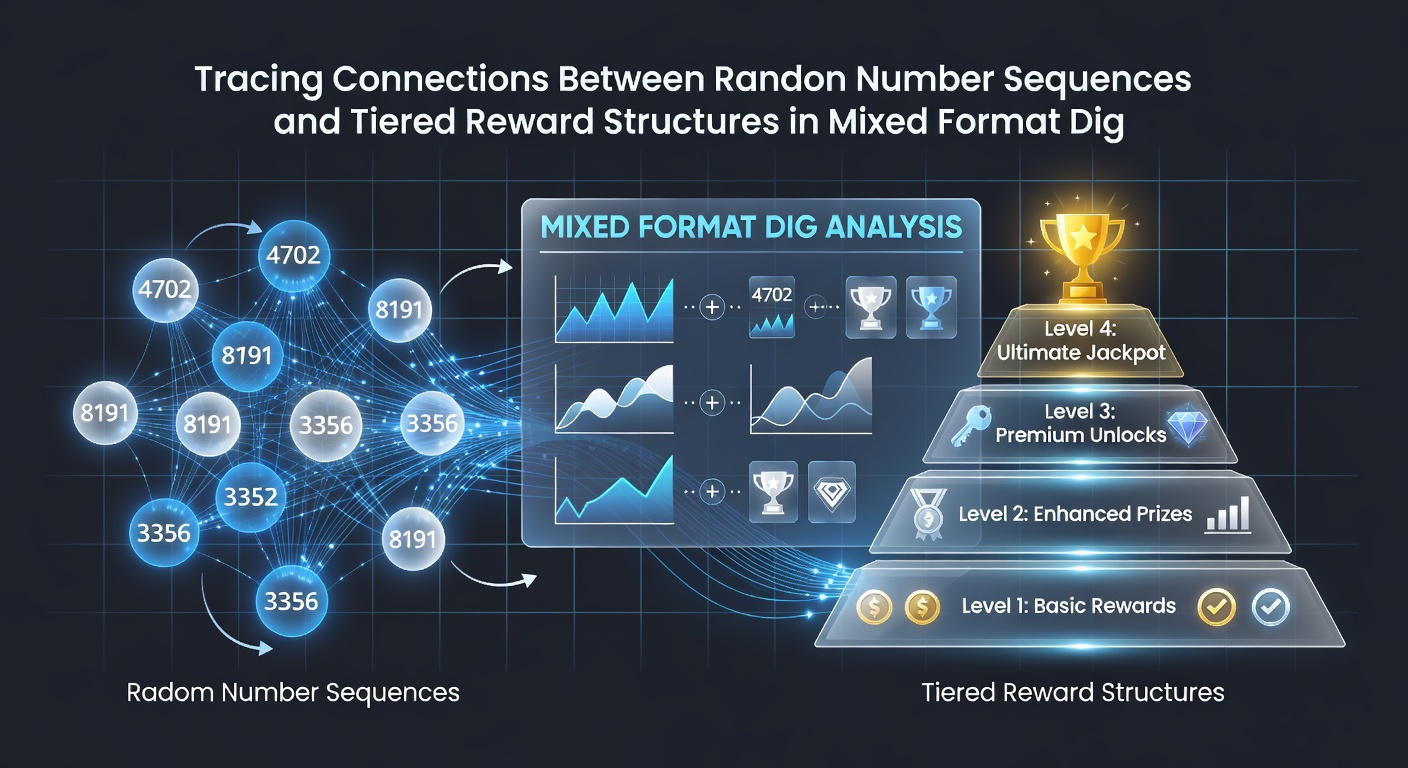 Tracing Connections Between Randon Number Sequences and Tiered Reward Structures in Mixed Format Dig

4702
4702
8191
8191
8191
8191
3356
3356
3352
3356
8191
3356

MIXED FORMAT DIG ANALYSIS

4702

Level 4: Ultimate Jackpot

Level 3: Premium Unlocks

Level 2: Enhanced Prizes

Level 1: Basic Rewards

Radom Number Sequences

Tiered Reward Structures